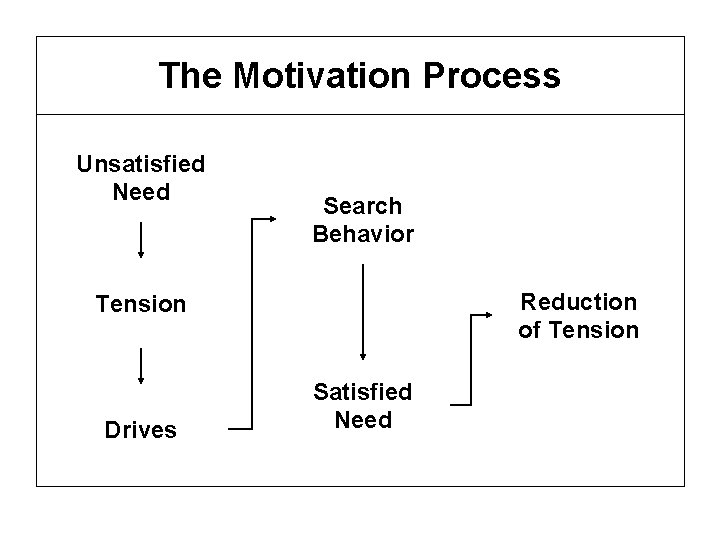 The Motivation Process

Unsatisfied Need

Tension

Drives

Search Behavior

Satisfied Need

Reduction of Tension